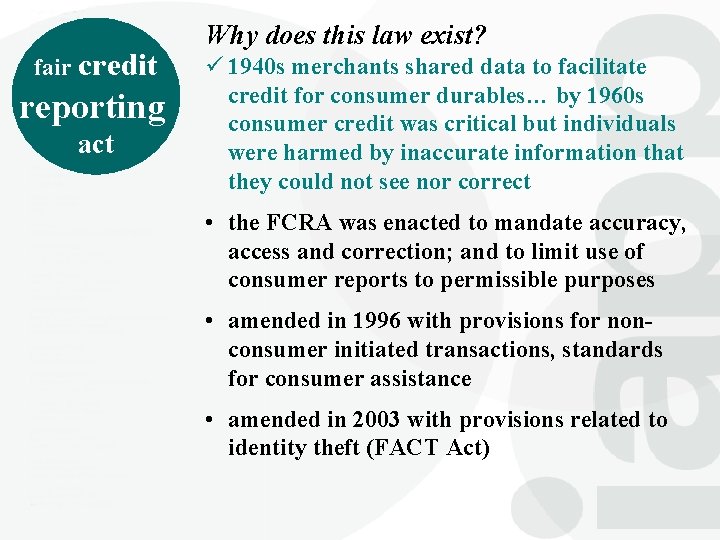 fair credit reporting act

Why does this law exist?

✓ 1940s merchants shared data to facilitate credit for consumer durables… by 1960s consumer credit was critical but individuals were harmed by inaccurate information that they could not see nor correct

• the FCRA was enacted to mandate accuracy, access and correction; and to limit use of consumer reports to permissible purposes

• amended in 1996 with provisions for non-consumer initiated transactions, standards for consumer assistance

• amended in 2003 with provisions related to identity theft (FACT Act)